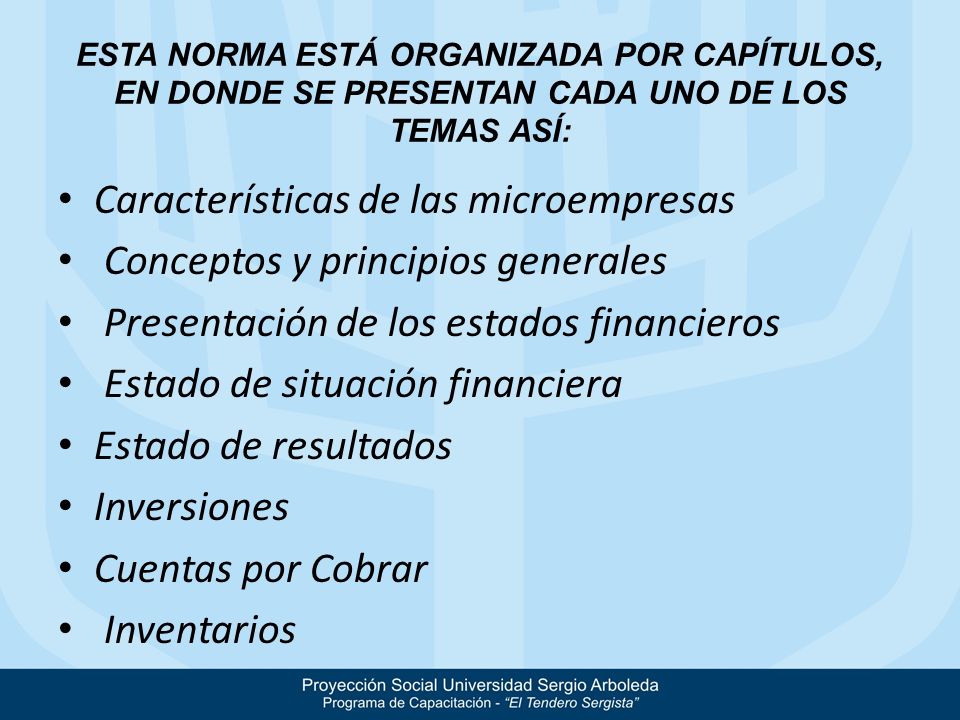 ESTA NORMA ESTÁ ORGANIZADA POR CAPÍTULOS, EN DONDE SE PRESENTAN CADA UNO DE LOS TEMAS ASÍ:

• Características de las microempresas
• Conceptos y principios generales
• Presentación de los estados financieros
• Estado de situación financiera
• Estado de resultados
• Inversiones
• Cuentas por Cobrar
• Inventarios

Proyección Social Universidad Sergio Arboleda
Programa de Capacitación - "El Tendero Sergista"